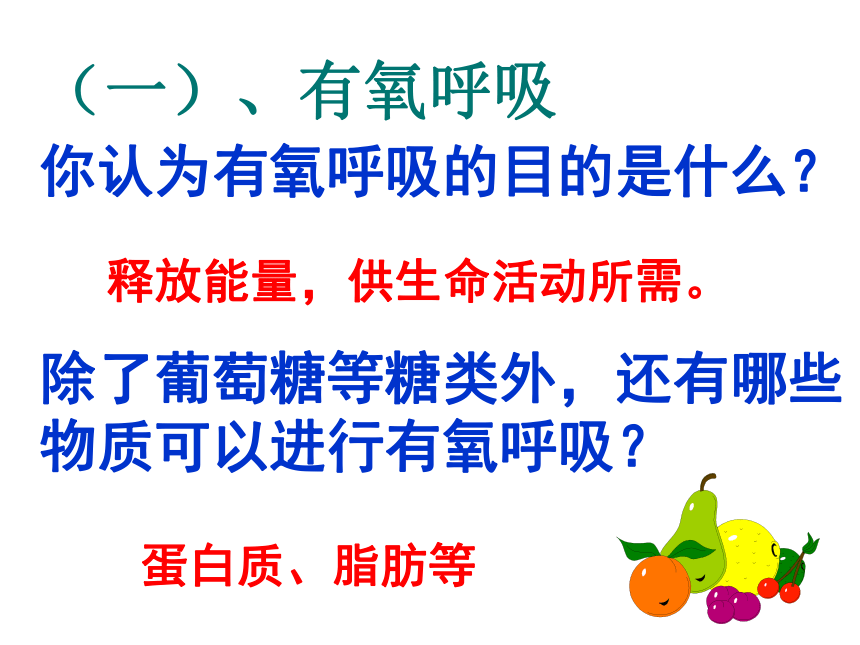 （一）、有氧呼吸

你认为有氧呼吸的目的是什么？

释放能量，供生命活动所需。

除了葡萄糖等糖类外，还有哪些物质可以进行有氧呼吸？

蛋白质、脂肪等